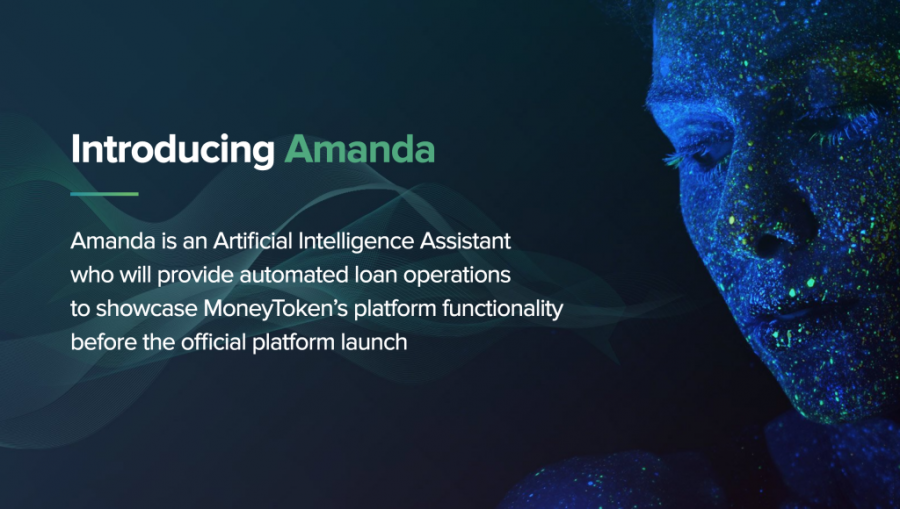 Introducing Amanda

Amanda is an Artificial Intelligence Assistant who will provide automated loan operations to showcase MoneyToken's platform functionality before the official platform launch